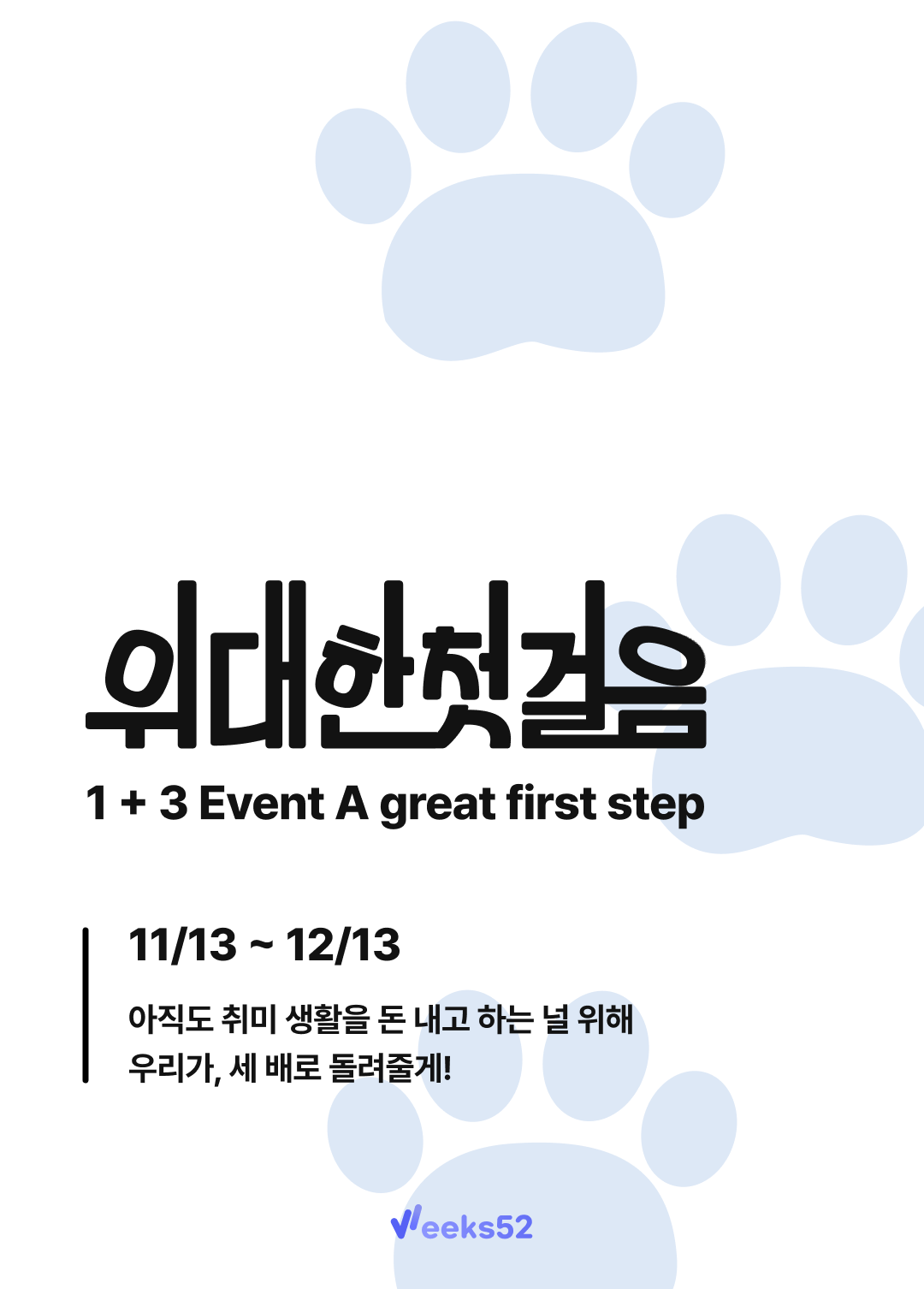 위대한첫걸음

1 + 3 Event A great first step

11/13 ~ 12/13

아직도 취미 생활을 돈 내고 하는 널 위해
우리가, 세 배로 돌려줄게!

Weeks52